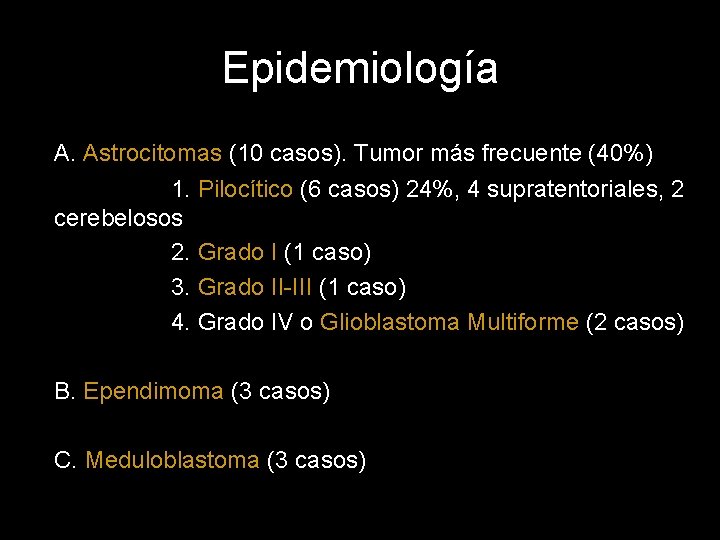 Epidemiología

A. Astrocitomas (10 casos). Tumor más frecuente (40%)

1. Pilocítico (6 casos) 24%, 4 supratentoriales, 2 cerebelosos

2. Grado I (1 caso)

3. Grado II-III (1 caso)

4. Grado IV o Glioblastoma Multiforme (2 casos)

B. Ependimoma (3 casos)

C. Meduloblastoma (3 casos)